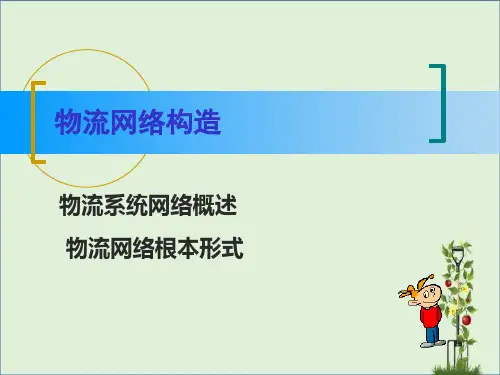 物流网络构造

物流系统网络概述

物流网络根本形式